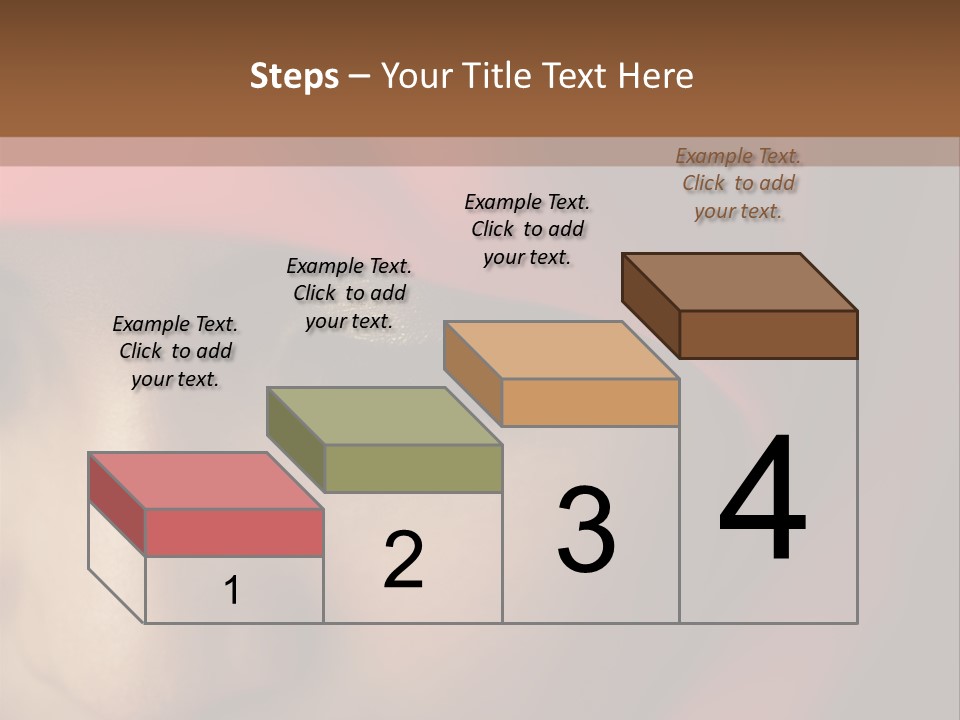 Steps – Your Title Text Here

Example Text. Click to add your text.

Example Text. Click to add your text.

Example Text. Click to add your text.

Example Text. Click to add your text.

1

2

3

4